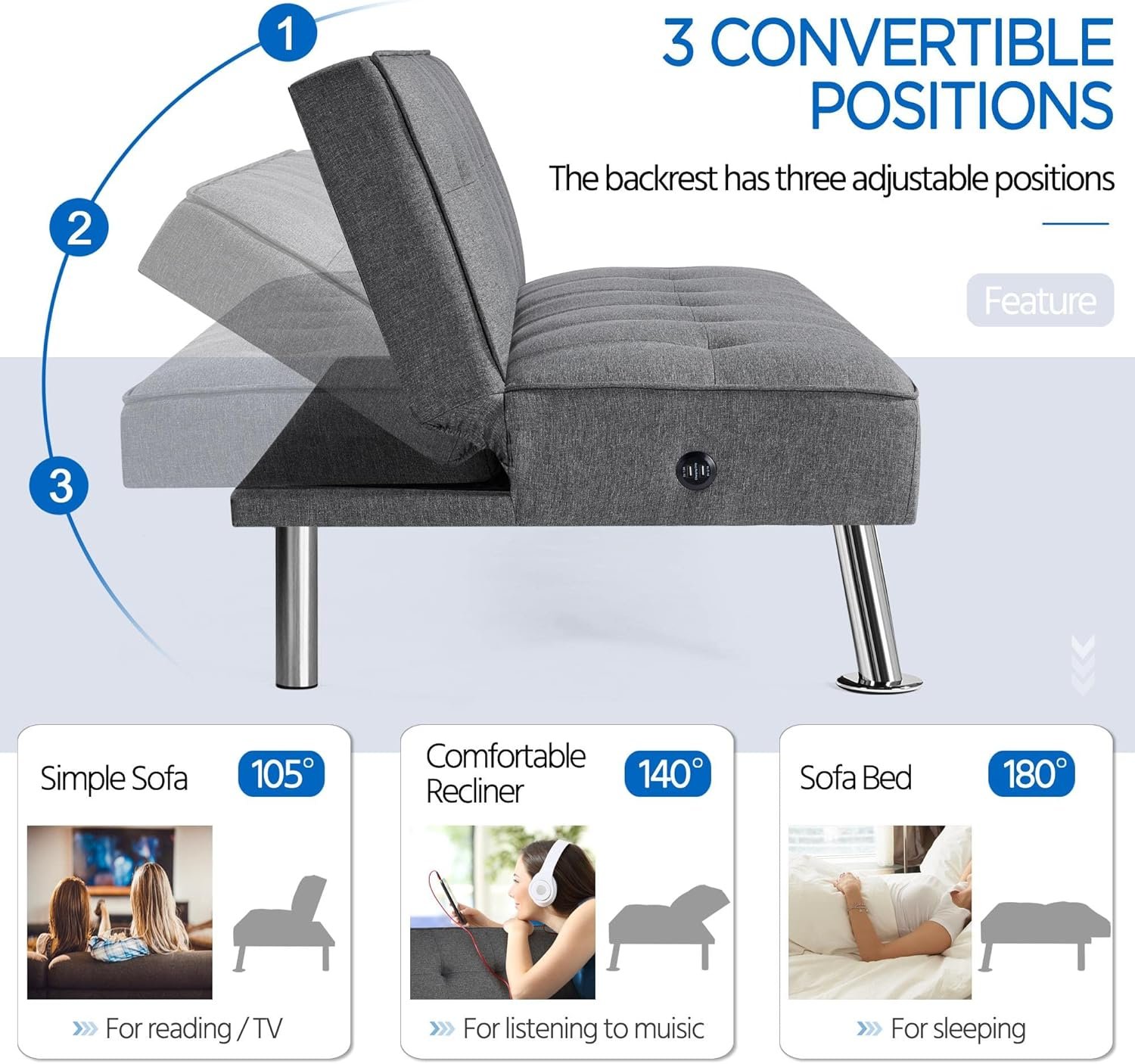 1

2

3

3 CONVERTIBLE POSITIONS

The backrest has three adjustable positions

Feature

Simple Sofa 105°

For reading / TV

Comfortable Recliner 140°

For listening to muisic

Sofa Bed 180°

For sleeping